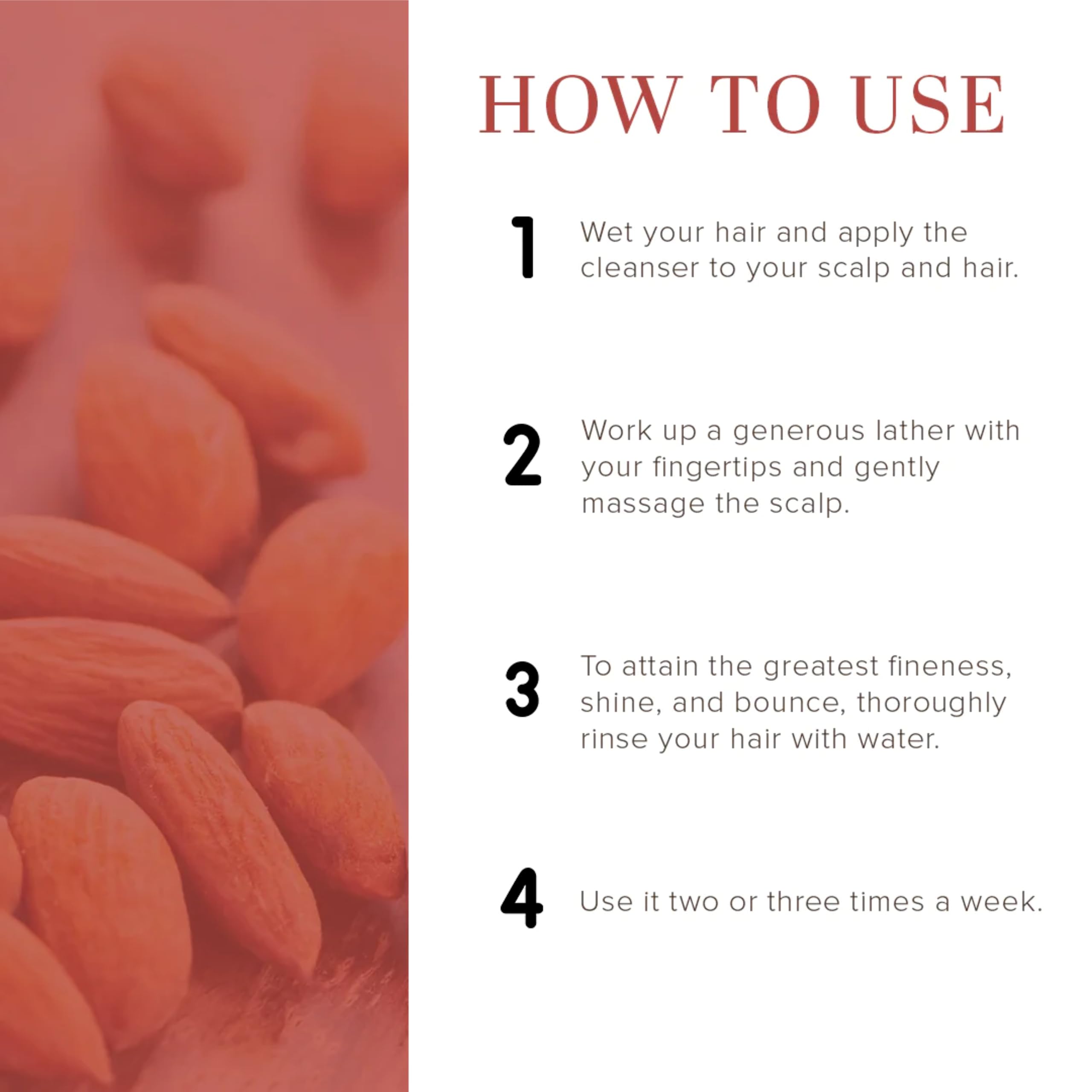 HOW TO USE

1 Wet your hair and apply the cleanser to your scalp and hair.

2 Work up a generous lather with your fingertips and gently massage the scalp.

3 To attain the greatest fineness, shine, and bounce, thoroughly rinse your hair with water.

4 Use it two or three times a week.